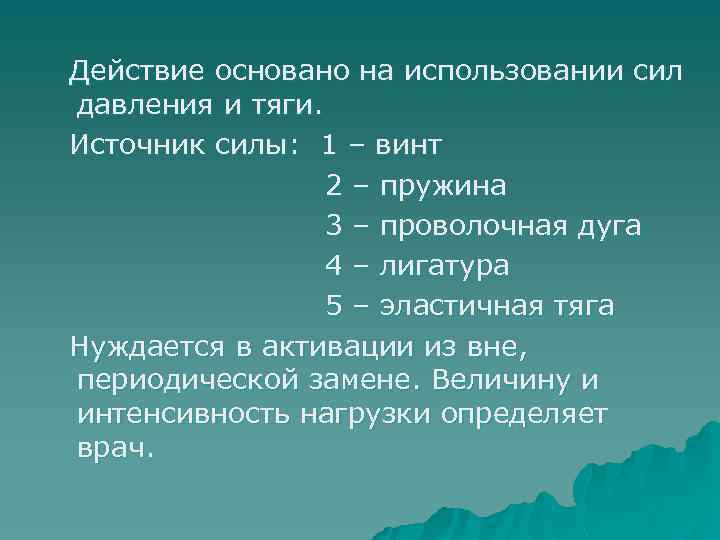 Действие основано на использовании сил давления и тяги.

Источник силы: 1 – винт
2 – пружина
3 – проволочная дуга
4 – лигатура
5 – эластичная тяга

Нуждается в активации из вне, периодической замене. Величину и интенсивность нагрузки определяет врач.